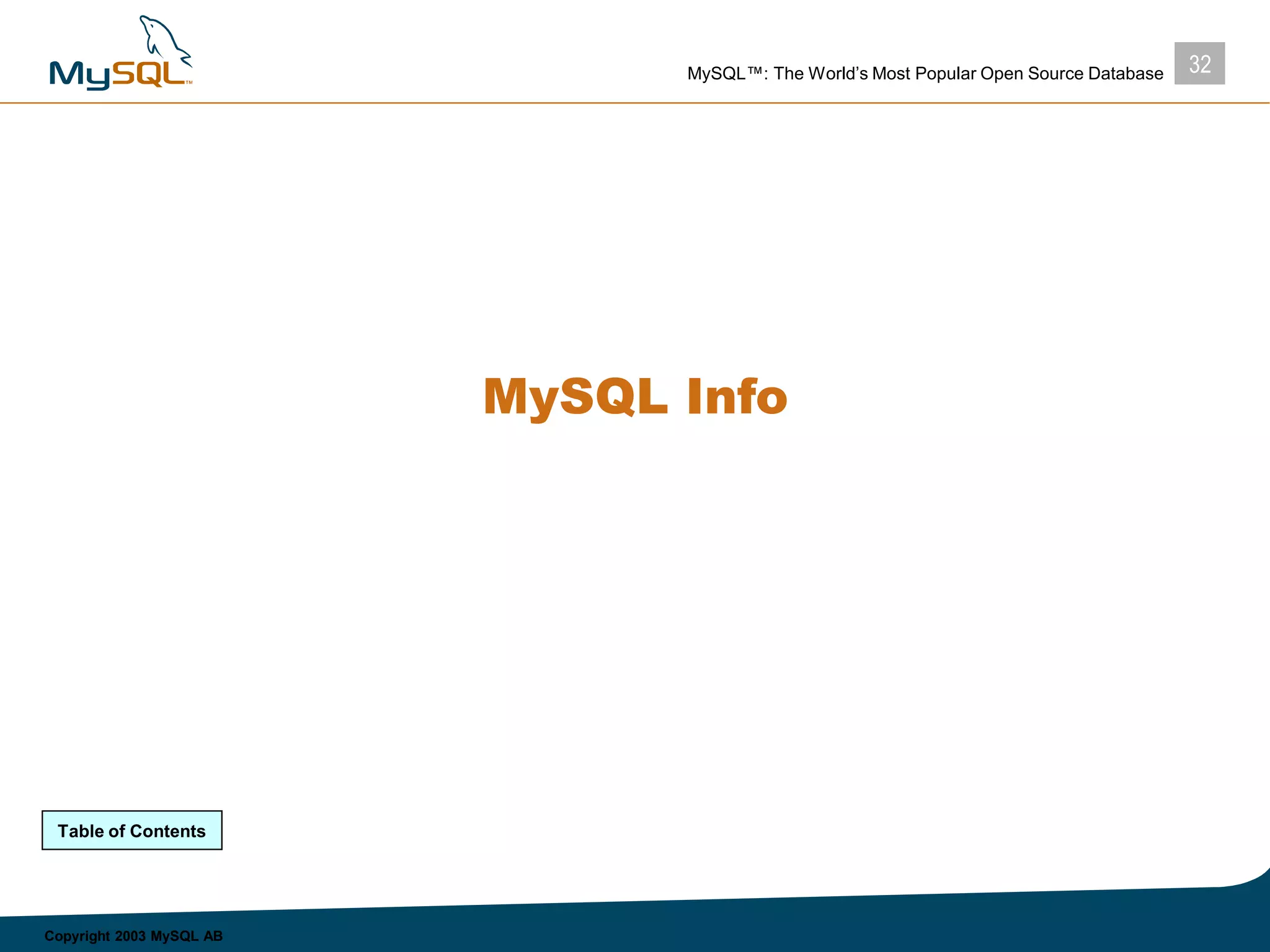 MySQL™

MySQL™: The World's Most Popular Open Source Database

32

MySQL Info

Table of Contents

Copyright 2003 MySQL AB